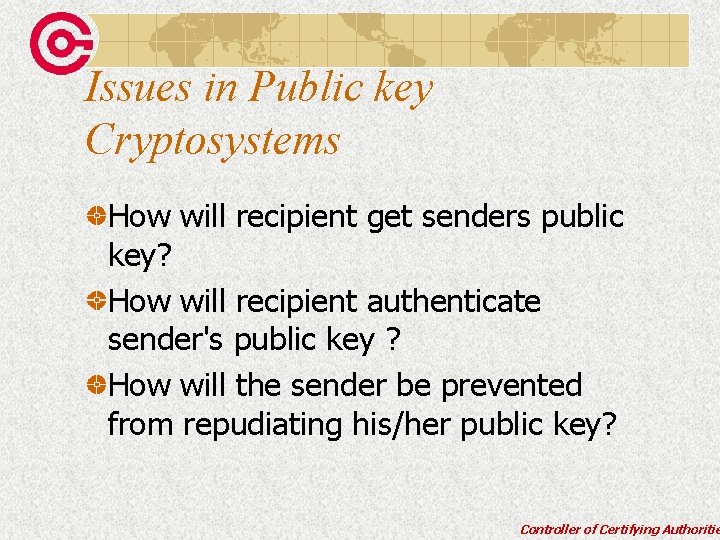 Issues in Public key Cryptosystems

How will recipient get senders public key?

How will recipient authenticate sender's public key ?

How will the sender be prevented from repudiating his/her public key?

Controller of Certifying Authoritie